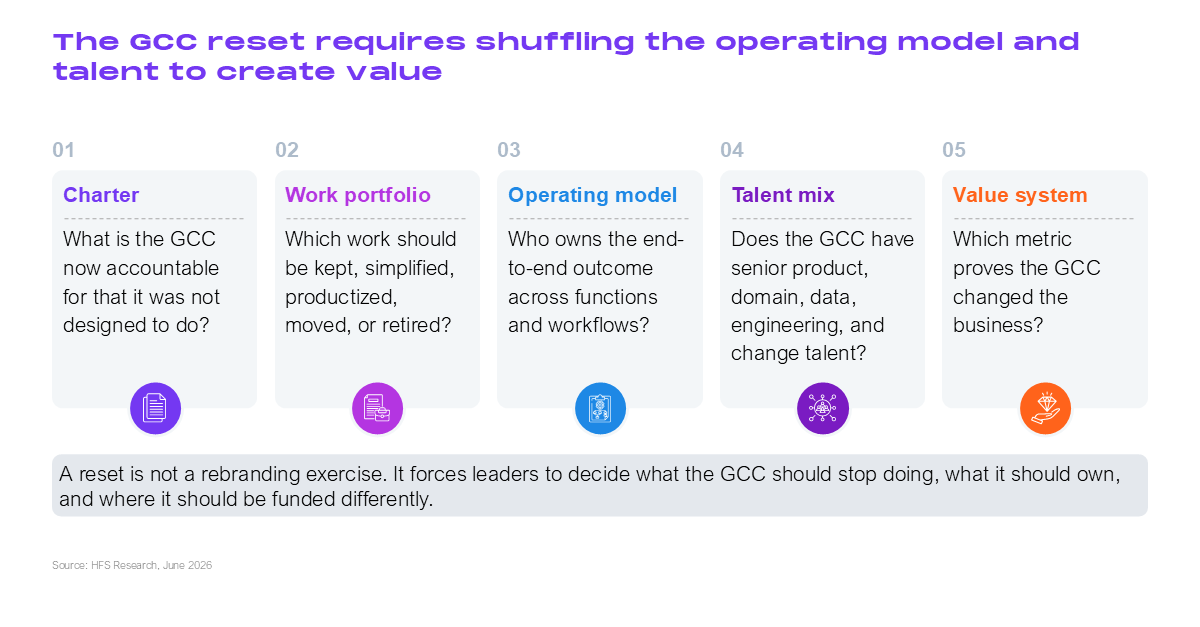 The GCC reset requires shuffling the operating model and talent to create value

01

Charter

What is the GCC now accountable for that it was not designed to do?

02

Work portfolio

Which work should be kept, simplified, productized, moved, or retired?

03

Operating model

Who owns the end-to-end outcome across functions and workflows?

04

Talent mix

Does the GCC have senior product, domain, data, engineering, and change talent?

05

Value system

Which metric proves the GCC changed the business?

A reset is not a rebranding exercise. It forces leaders to decide what the GCC should stop doing, what it should own, and where it should be funded differently.

Source: HFS Research, June 2026